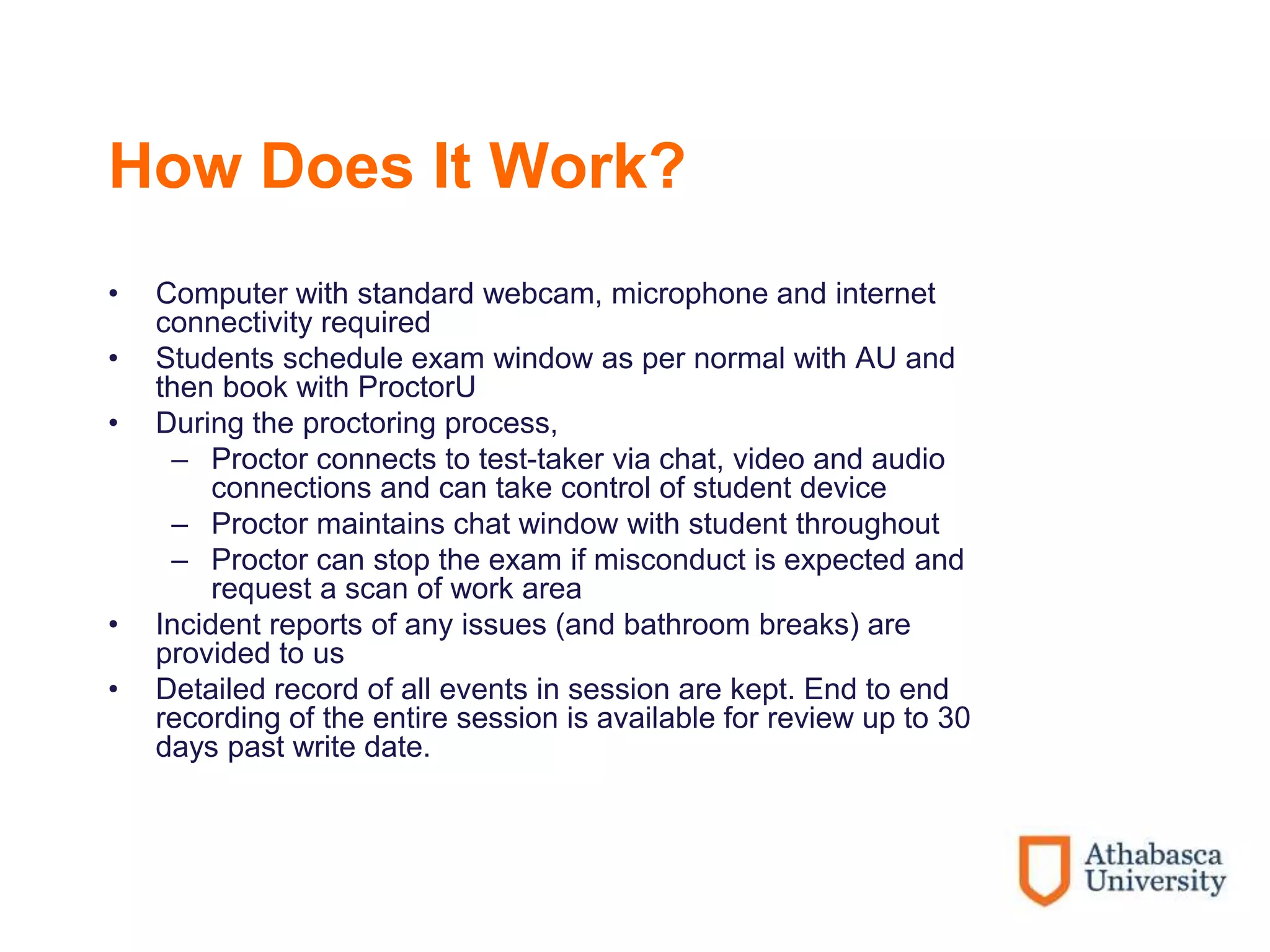 How Does It Work?

• Computer with standard webcam, microphone and internet connectivity required
• Students schedule exam window as per normal with AU and then book with ProctorU
• During the proctoring process,
  – Proctor connects to test-taker via chat, video and audio connections and can take control of student device
  – Proctor maintains chat window with student throughout
  – Proctor can stop the exam if misconduct is expected and request a scan of work area
• Incident reports of any issues (and bathroom breaks) are provided to us
• Detailed record of all events in session are kept. End to end recording of the entire session is available for review up to 30 days past write date.

Athabasca University